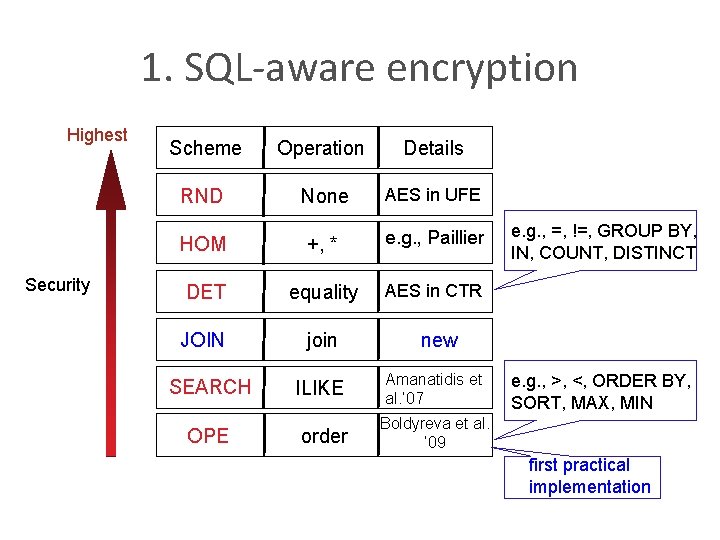 1. SQL-aware encryption

Highest

Security

| Scheme | Operation | Details |
|---|---|---|
| RND | None | AES in UFE |
| HOM | +, * | e.g., Paillier |
| DET | equality | AES in CTR |
| JOIN | join | new |
| SEARCH | ILIKE | Amanatidis et al.'07 |
| OPE | order | Boldyreva et al. '09 |

e.g., =, !=, GROUP BY, IN, COUNT, DISTINCT

e.g., >, <, ORDER BY, SORT, MAX, MIN

first practical implementation